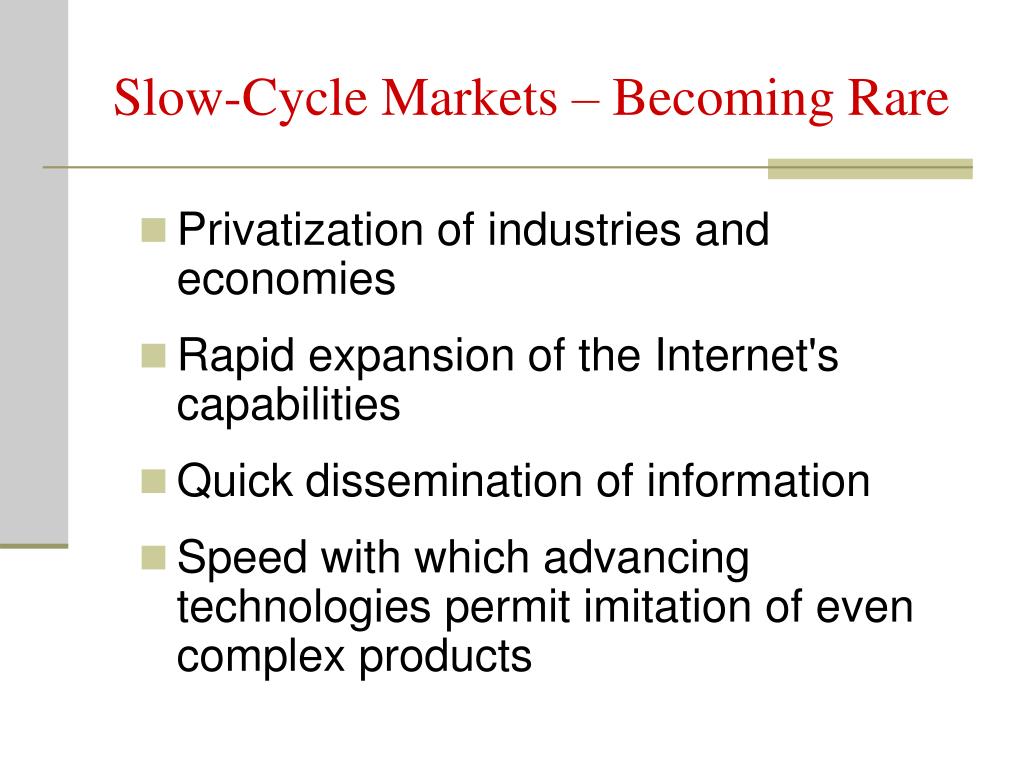 Slow-Cycle Markets – Becoming Rare

Privatization of industries and economies

Rapid expansion of the Internet's capabilities

Quick dissemination of information

Speed with which advancing technologies permit imitation of even complex products